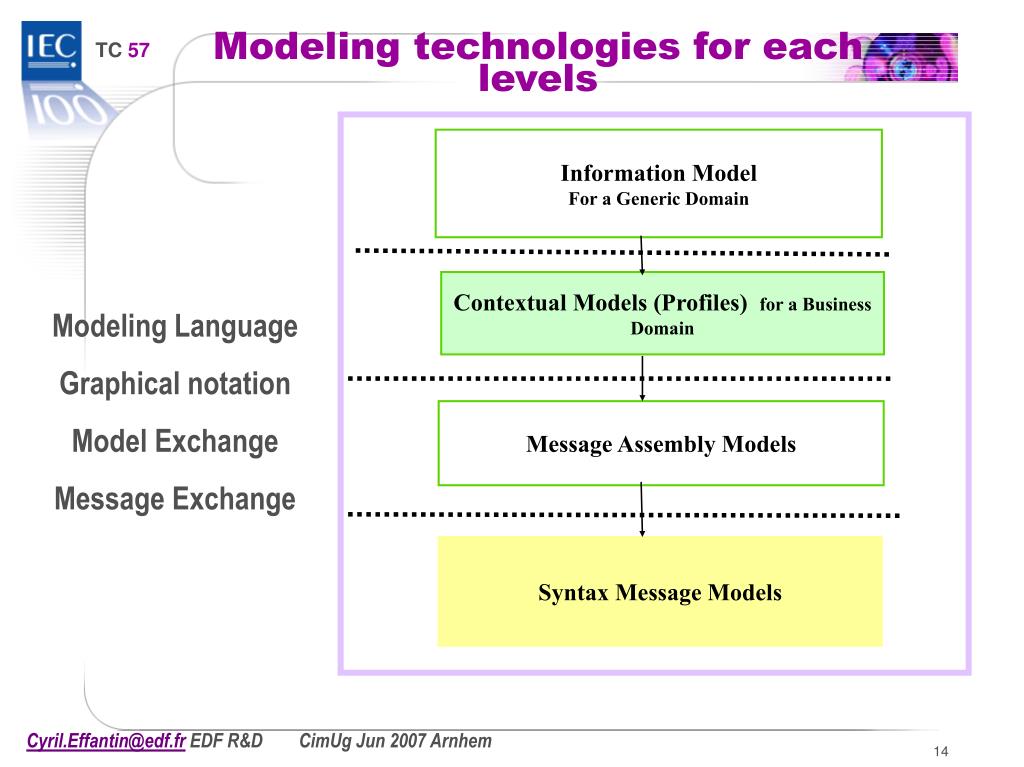 IEC

100

TC 57

Modeling technologies for each levels

Modeling Language

Graphical notation

Model Exchange

Message Exchange

Information Model
For a Generic Domain

Contextual Models (Profiles) for a Business Domain

Message Assembly Models

Syntax Message Models

Cyril.Effantin@edf.fr EDF R&D CimUg Jun 2007 Arnhem

14